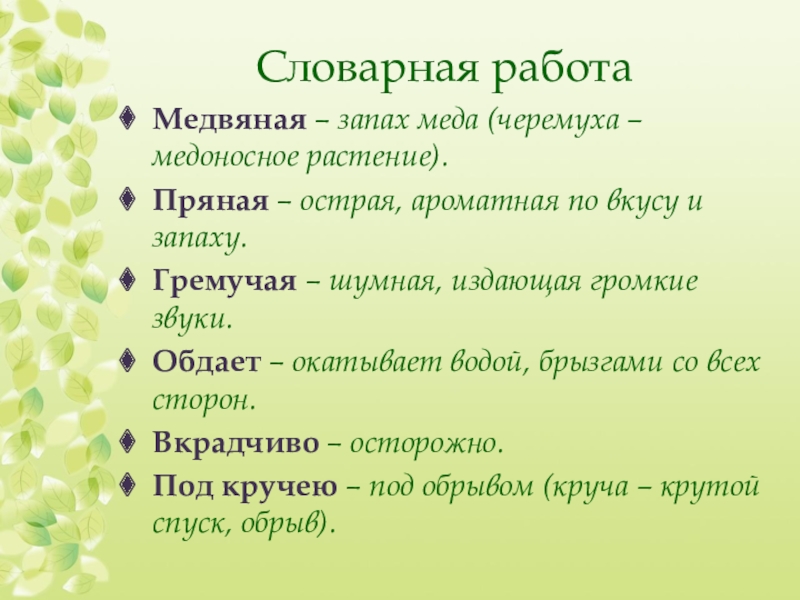 Словарная работа

Медвяная – запах меда (черемуха – медоносное растение).

Пряная – острая, ароматная по вкусу и запаху.

Гремучая – шумная, издающая громкие звуки.

Обдает – окатывает водой, брызгами со всех сторон.

Вкрадчиво – осторожно.

Под кручею – под обрывом (круча – крутой спуск, обрыв).